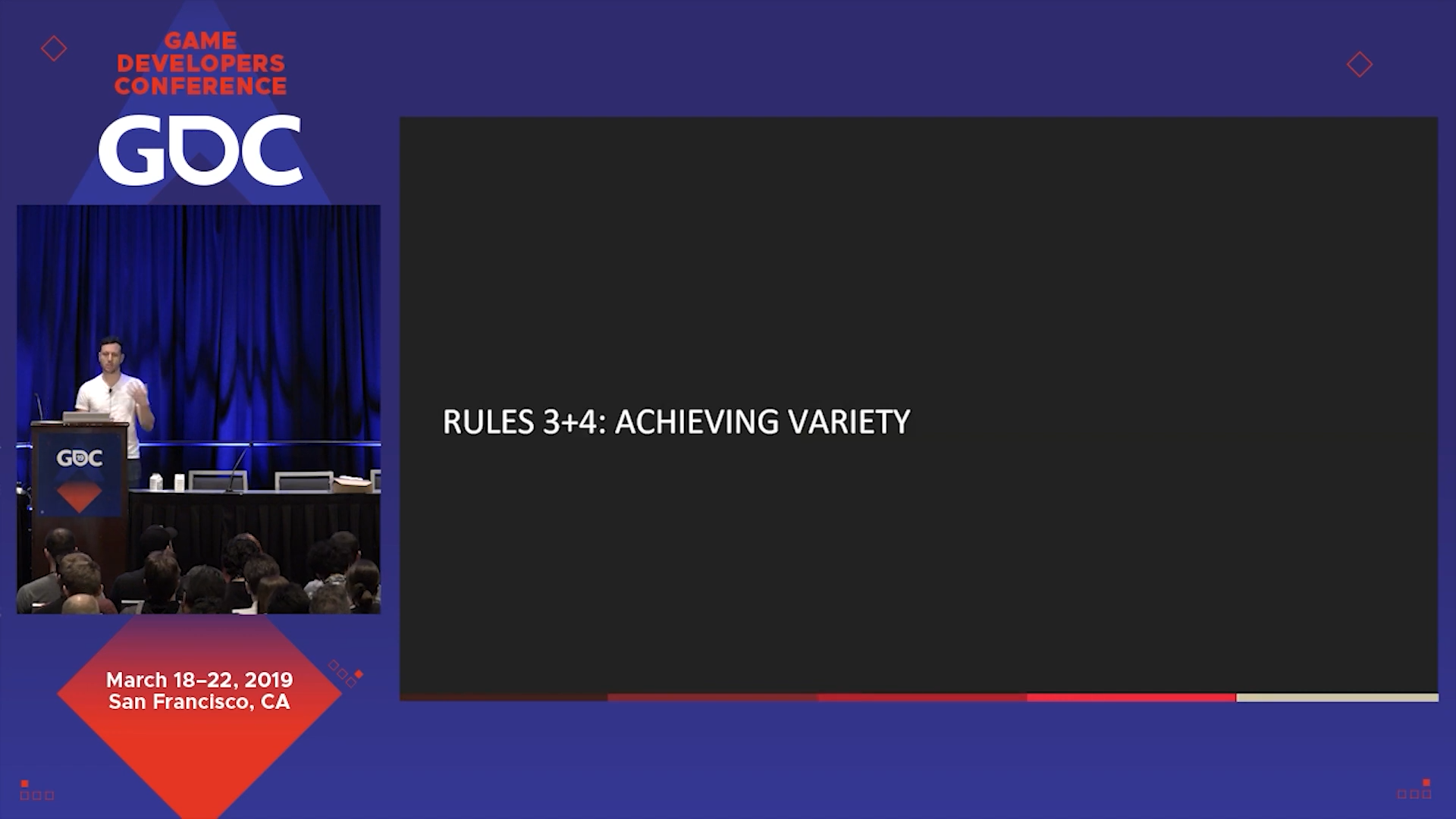 GAME DEVELOPERS CONFERENCE

GDC

GDC

March 18–22, 2019
San Francisco, CA

RULES 3+4: ACHIEVING VARIETY